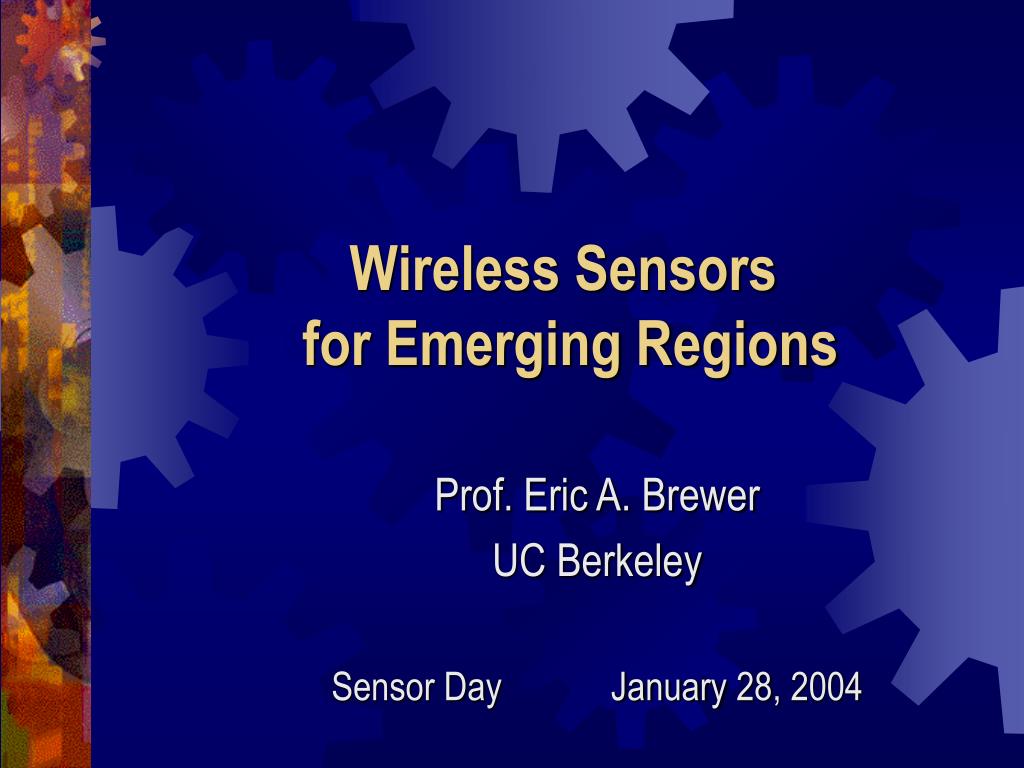 Wireless Sensors
for Emerging Regions

Prof. Eric A. Brewer
UC Berkeley

Sensor Day January 28, 2004